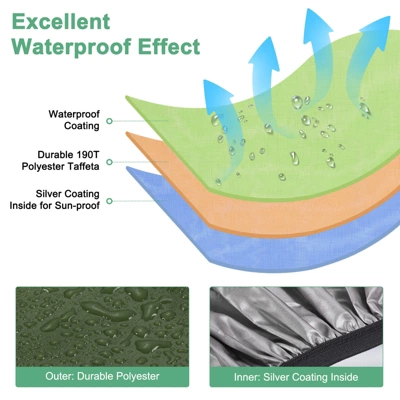 Excellent Waterproof Effect

Waterproof Coating

Durable 190T Polyester Taffeta

Silver Coating Inside for Sun-proof

Outer: Durable Polyester

Inner: Silver Coating Inside